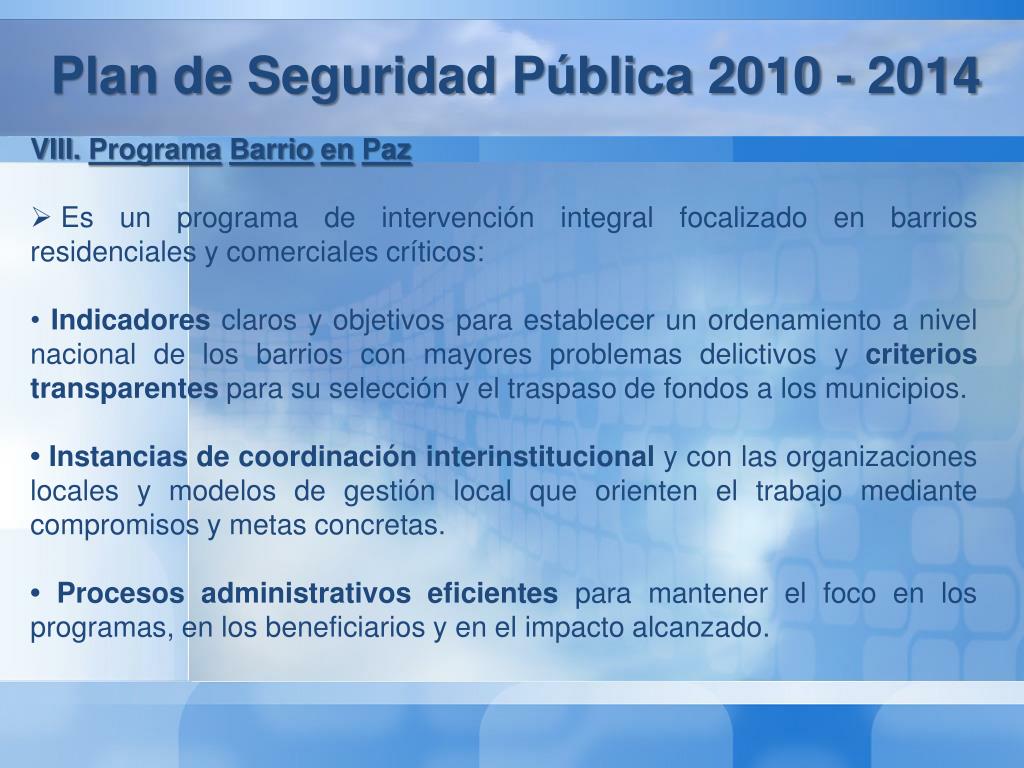 Plan de Seguridad Pública 2010 - 2014

VIII. Programa Barrio en Paz

➢ Es un programa de intervención integral focalizado en barrios residenciales y comerciales críticos:

• Indicadores claros y objetivos para establecer un ordenamiento a nivel nacional de los barrios con mayores problemas delictivos y criterios transparentes para su selección y el traspaso de fondos a los municipios.

• Instancias de coordinación interinstitucional y con las organizaciones locales y modelos de gestión local que orienten el trabajo mediante compromisos y metas concretas.

• Procesos administrativos eficientes para mantener el foco en los programas, en los beneficiarios y en el impacto alcanzado.